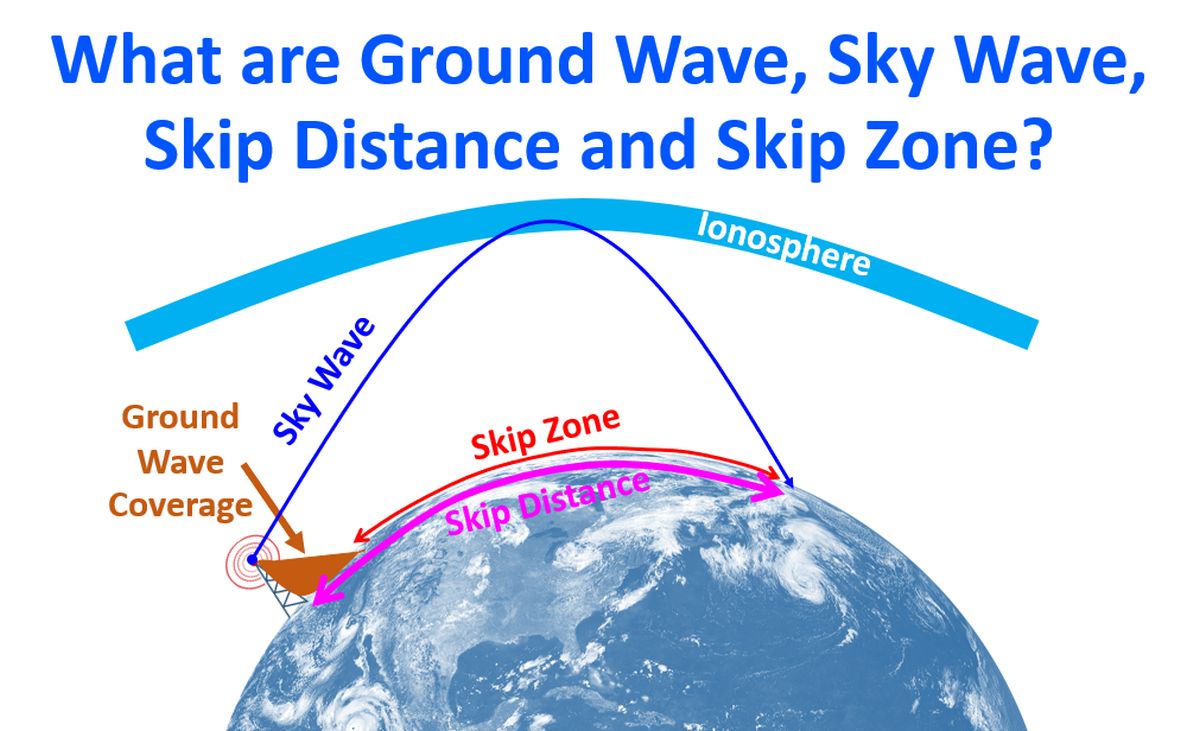 What are Ground Wave, Sky Wave, Skip Distance and Skip Zone?

Ionosphere

Sky Wave

Ground Wave Coverage

Skip Zone

Skip Distance